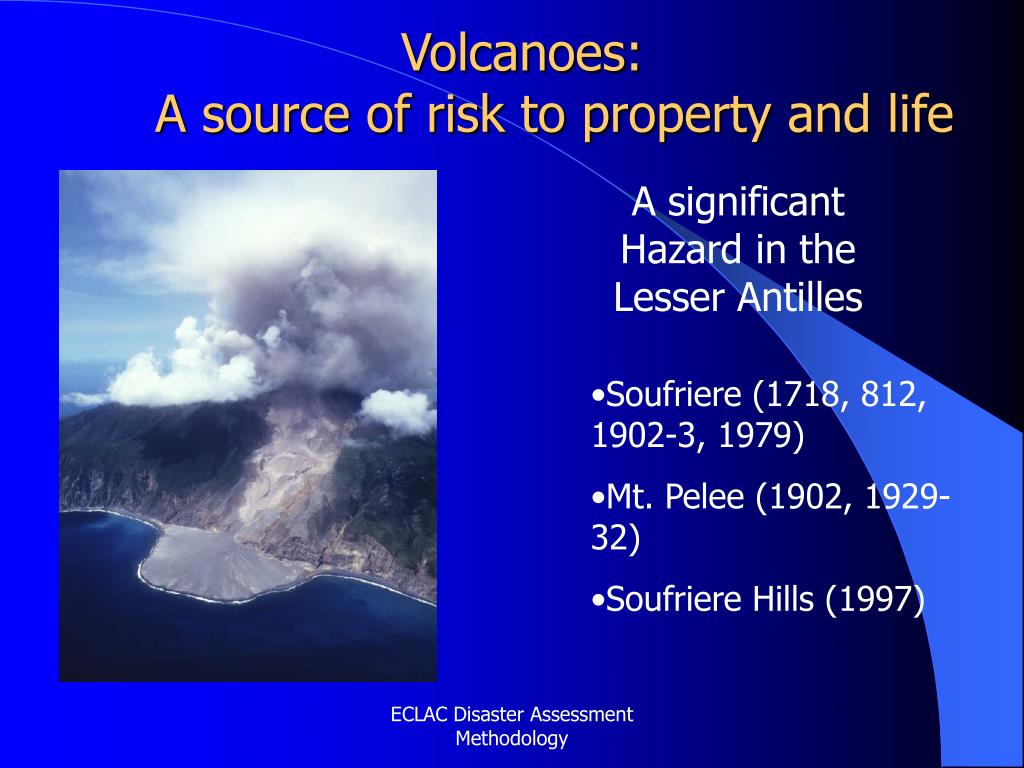 Volcanoes:
A source of risk to property and life

A significant Hazard in the Lesser Antilles

•Soufriere (1718, 812, 1902-3, 1979)

•Mt. Pelee (1902, 1929-32)

•Soufriere Hills (1997)

ECLAC Disaster Assessment Methodology